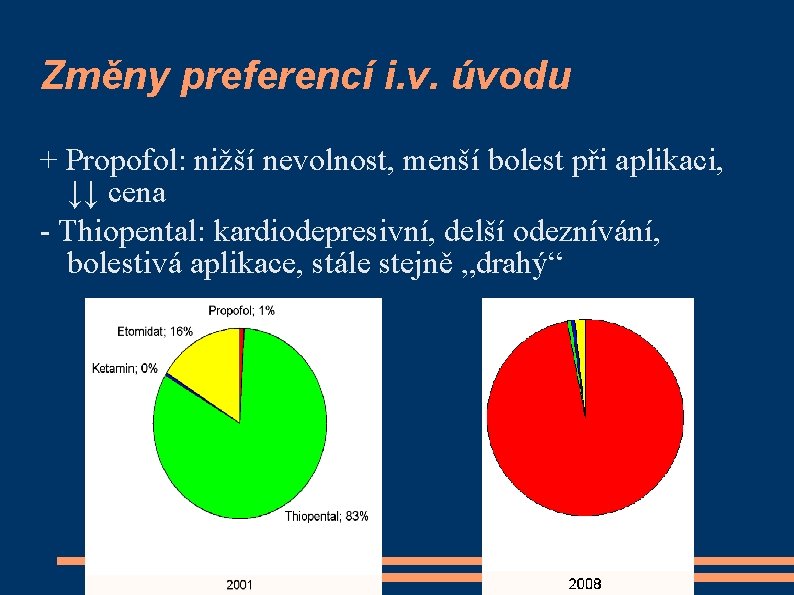 Změny preferencí i.v. úvodu

+ Propofol: nižší nevolnost, menší bolest při aplikaci, ↓↓ cena

- Thiopental: kardiodepresivní, delší odeznívání, bolestivá aplikace, stále stejně „drahý“

Propofol; 1%

Etomidat; 16%

Ketamin; 0%

Thiopental; 83%

2001

2008